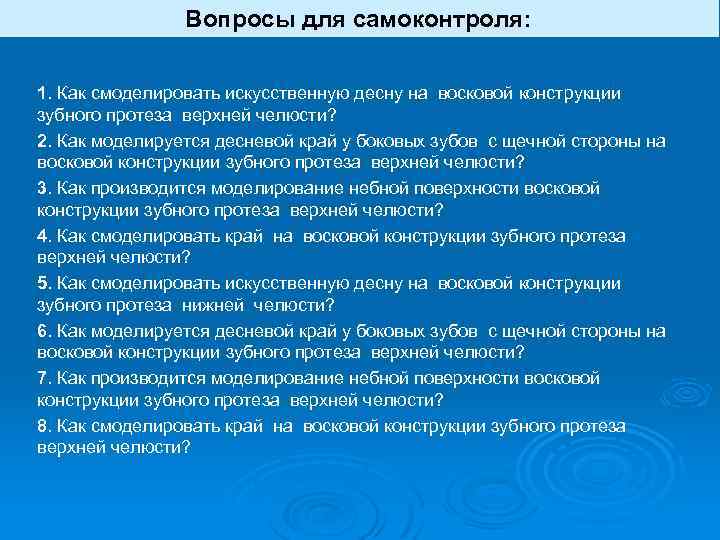 Вопросы для самоконтроля:

1. Как смоделировать искусственную десну на восковой конструкции зубного протеза верхней челюсти?

2. Как моделируется десневой край у боковых зубов с щечной стороны на восковой конструкции зубного протеза верхней челюсти?

3. Как производится моделирование небной поверхности восковой конструкции зубного протеза верхней челюсти?

4. Как смоделировать край на восковой конструкции зубного протеза верхней челюсти?

5. Как смоделировать искусственную десну на восковой конструкции зубного протеза нижней челюсти?

6. Как моделируется десневой край у боковых зубов с щечной стороны на восковой конструкции зубного протеза верхней челюсти?

7. Как производится моделирование небной поверхности восковой конструкции зубного протеза верхней челюсти?

8. Как смоделировать край на восковой конструкции зубного протеза верхней челюсти?